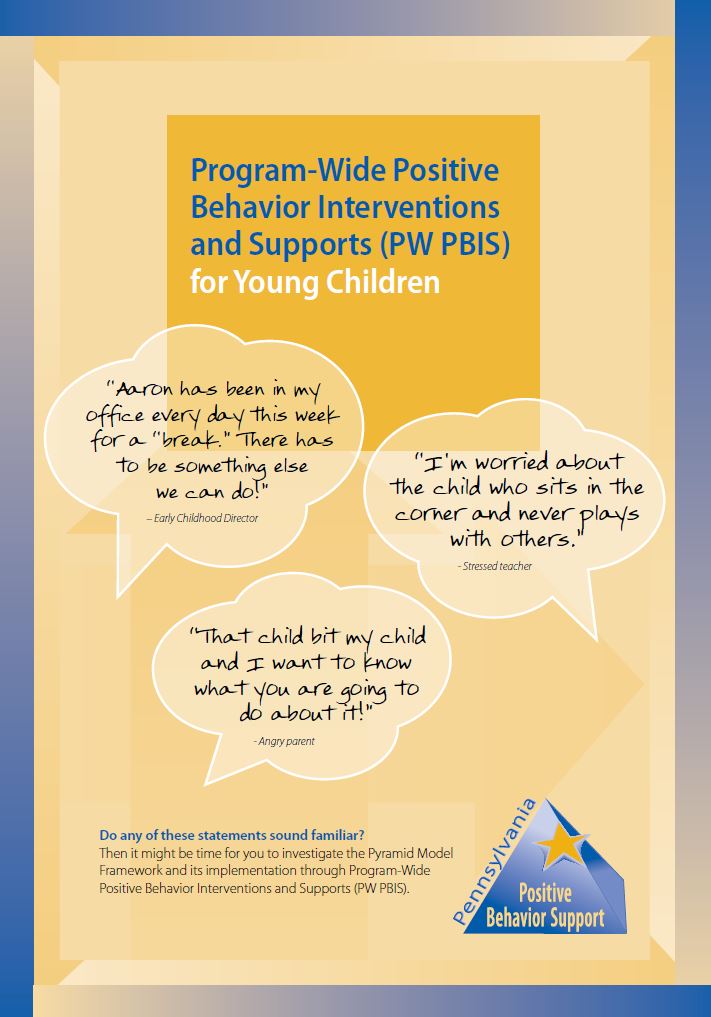 Program-Wide Positive Behavior Interventions and Supports (PW PBIS) for Young Children

"Aaron has been in my office every day this week for a "break." There has to be something else we can do!"
– Early Childhood Director

"I'm worried about the child who sits in the corner and never plays with others."
- Stressed teacher

"That child bit my child and I want to know what you are going to do about it!"
- Angry parent

Do any of these statements sound familiar?
Then it might be time for you to investigate the Pyramid Model Framework and its implementation through Program-Wide Positive Behavior Interventions and Supports (PW PBIS).

Pennsylvania
Positive Behavior Support